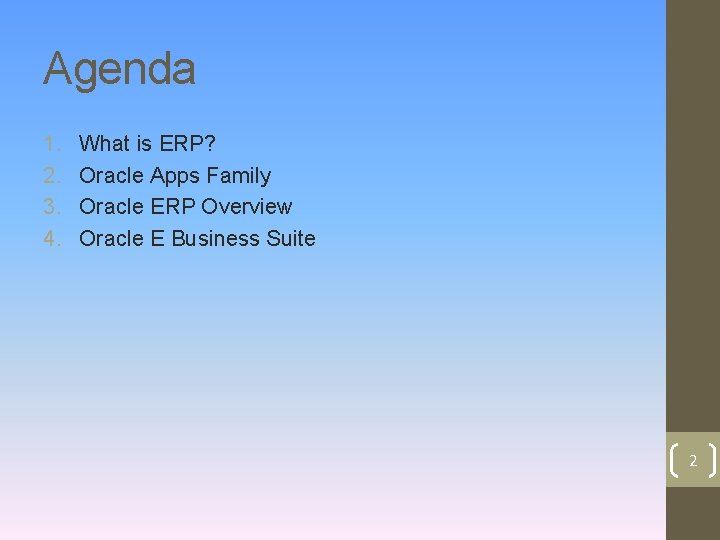 Agenda

1. What is ERP?
2. Oracle Apps Family
3. Oracle ERP Overview
4. Oracle E Business Suite

2